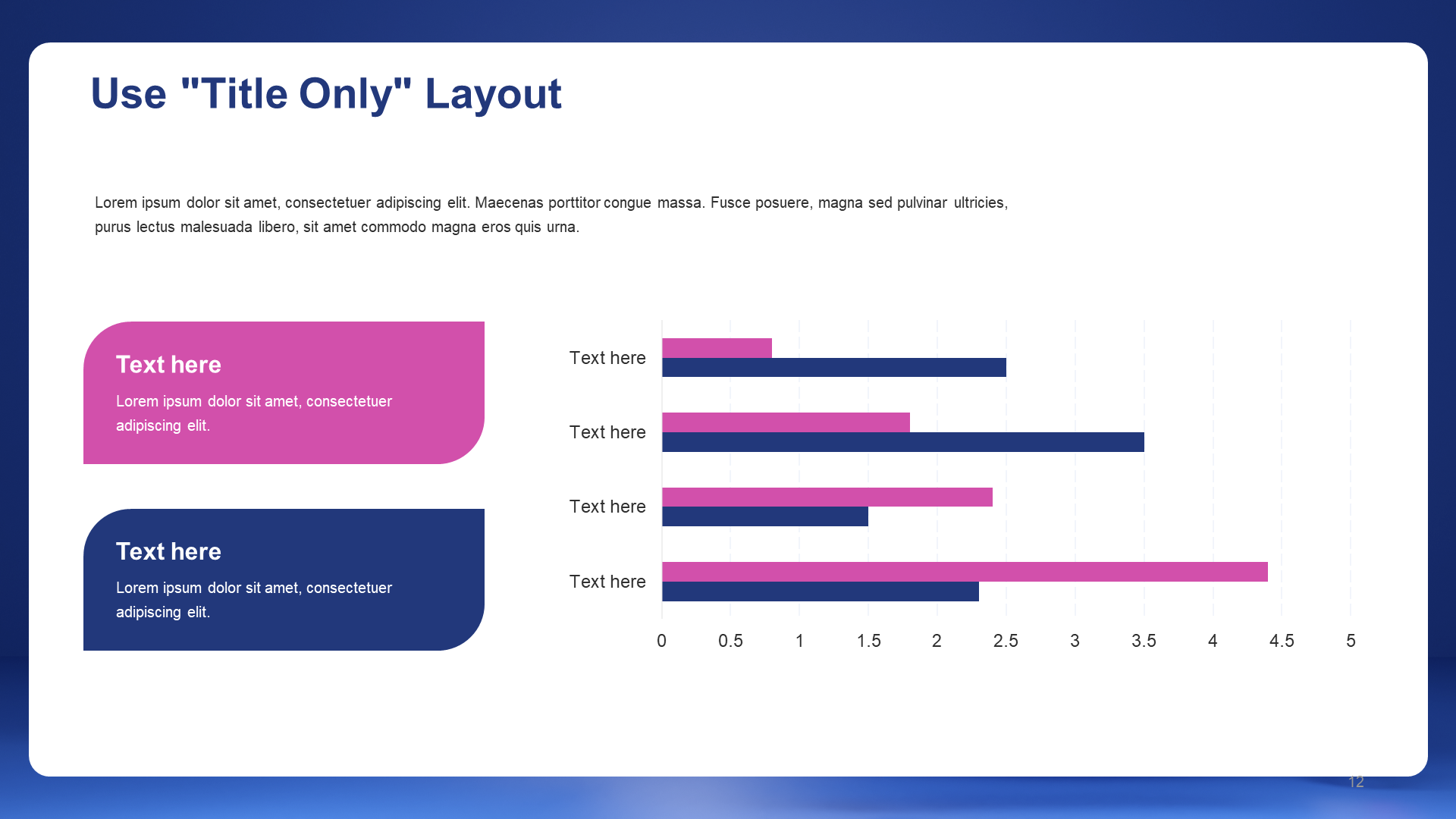 Use "Title Only" Layout

Lorem ipsum dolor sit amet, consectetuer adipiscing elit. Maecenas porttitor congue massa. Fusce posuere, magna sed pulvinar ultricies, purus lectus malesuada libero, sit amet commodo magna eros quis urna.

Text here

Lorem ipsum dolor sit amet, consectetuer adipiscing elit.

Text here

Lorem ipsum dolor sit amet, consectetuer adipiscing elit.

Text here
Text here
Text here
Text here

0 0.5 1 1.5 2 2.5 3 3.5 4 4.5 5

12